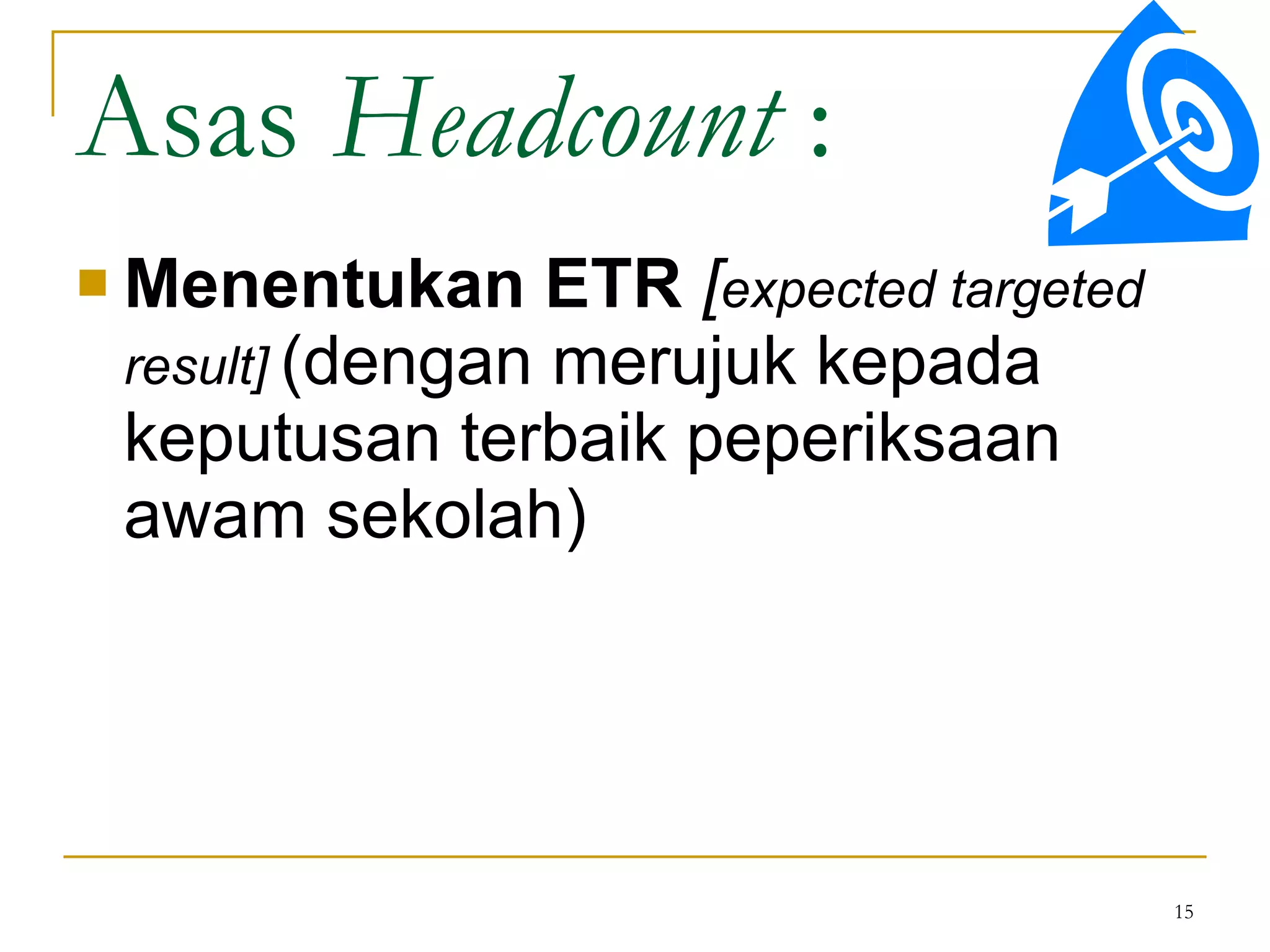 Asas Headcount :

Menentukan ETR [expected targeted result] (dengan merujuk kepada keputusan terbaik peperiksaan awam sekolah)

15